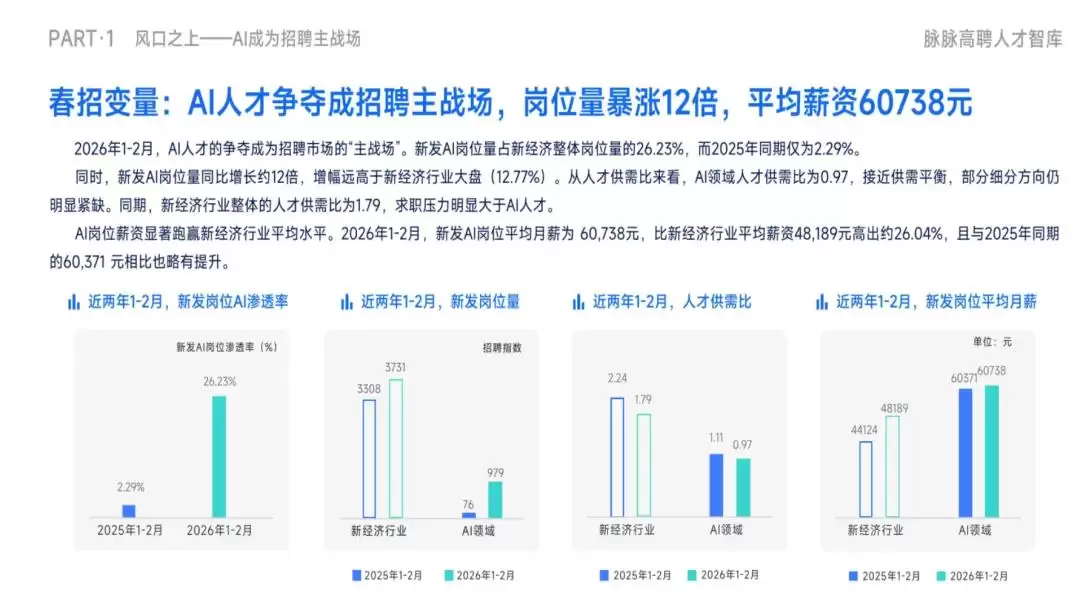 PART·1 风口之上——AI成为招聘主战场

脉脉高聘人才智库

春招变量：AI人才争夺成招聘主战场，岗位量暴涨12倍，平均薪资60738元

2026年1-2月，AI人才的争夺成为招聘市场的“主战场”。新发AI岗位量占新经济整体岗位量的26.23%，而2025年同期仅为2.29%。

同时，新发AI岗位量同比增长约12倍，增幅远高于新经济行业大盘（12.77%）。从人才供需比来看，AI领域人才供需比为0.97，接近供需平衡，部分细分方向仍明显紧缺。同期，新经济行业整体的人才供需比为1.79，求职压力明显大于AI人才。

AI岗位薪资显著跑赢新经济行业平均水平。2026年1-2月，新发AI岗位平均月薪为 60,738元，比新经济行业平均薪资48,189元高出约26.04%，且与2025年同期的60,371 元相比也略有提升。

近两年1-2月，新发岗位AI渗透率

新发AI岗位渗透率（%）

2.29%

26.23%

2025年1-2月

2026年1-2月

近两年1-2月，新发岗位量

招聘指数

3308

3731

76

979

新经济行业

AI领域

2025年1-2月 2026年1-2月

近两年1-2月，人才供需比

2.24

1.79

1.11

0.97

新经济行业

AI领域

2025年1-2月 2026年1-2月

近两年1-2月，新发岗位平均月薪

单位：元

44124

48189

60371

60738

新经济行业

AI领域

2025年1-2月 2026年1-2月